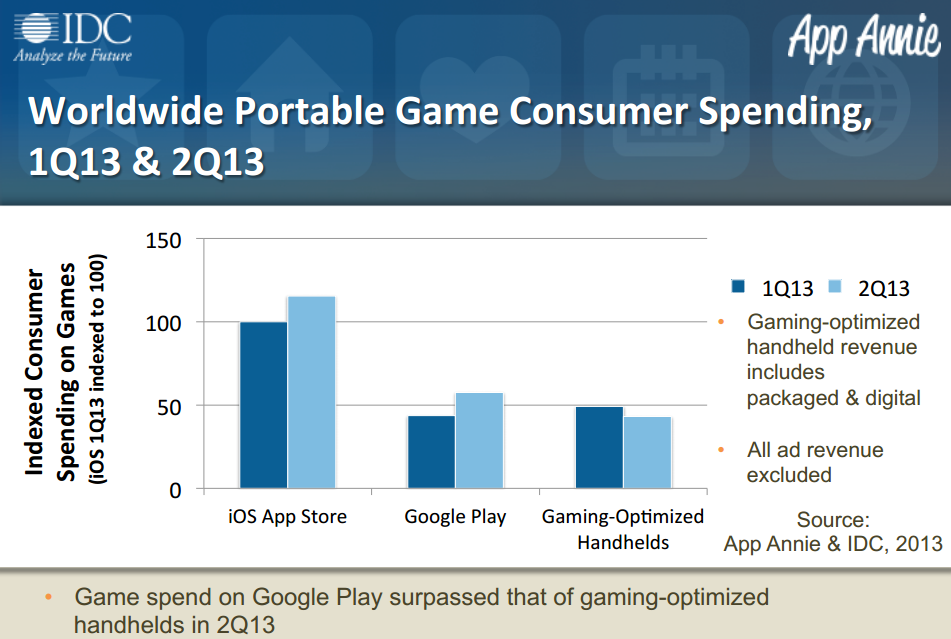 IDC
Analyze the Future

App Annie

Worldwide Portable Game Consumer Spending, 1Q13 & 2Q13

Indexed Consumer Spending on Games (iOS 1Q13 indexed to 100)

150
100
50
0

iOS App Store
Google Play
Gaming-Optimized Handhelds

1Q13 2Q13

• Gaming-optimized handheld revenue includes packaged & digital

• All ad revenue excluded

Source: App Annie & IDC, 2013

• Game spend on Google Play surpassed that of gaming-optimized handhelds in 2Q13